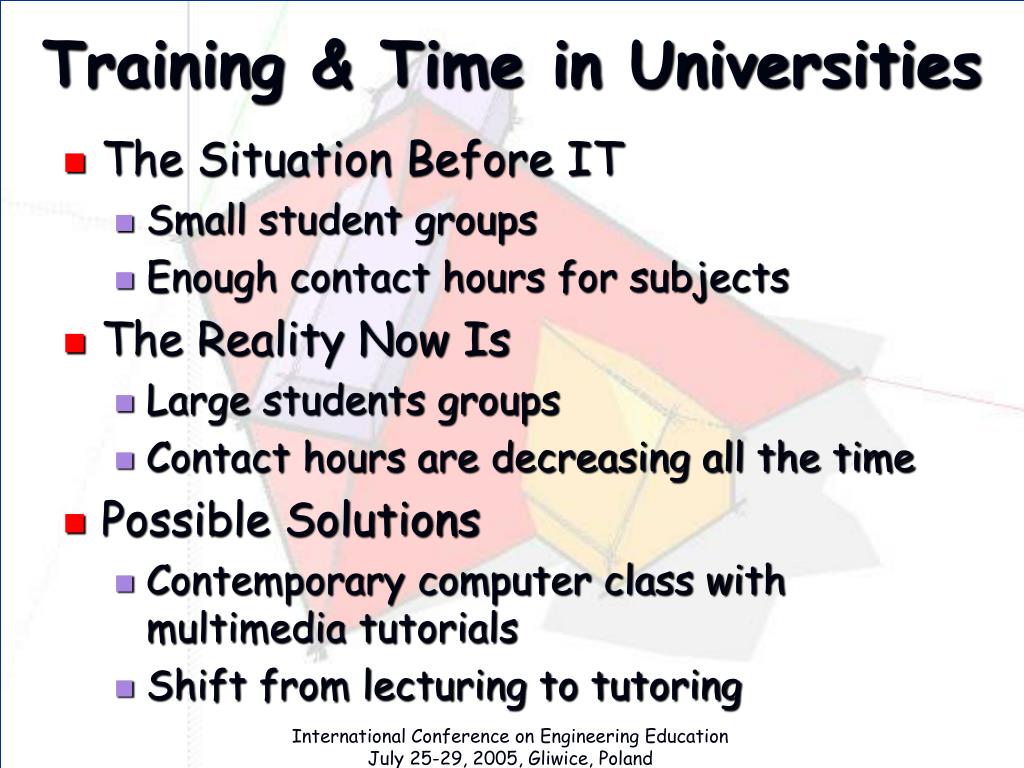 Training & Time in Universities

The Situation Before IT

Small student groups

Enough contact hours for subjects

The Reality Now Is

Large students groups

Contact hours are decreasing all the time

Possible Solutions

Contemporary computer class with multimedia tutorials

Shift from lecturing to tutoring

International Conference on Engineering Education
July 25-29, 2005, Gliwice, Poland